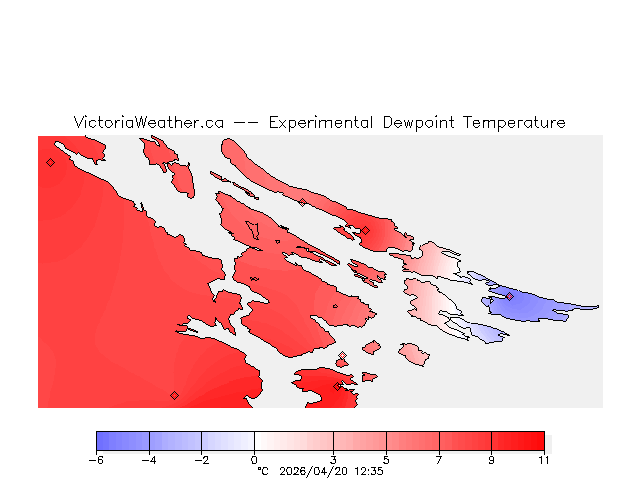 VictoriaWeather.ca -- Experimental Dewpoint Temperature

−6 −4 −2 0 3 5 7 9 11
°C 2026/04/20 12:35